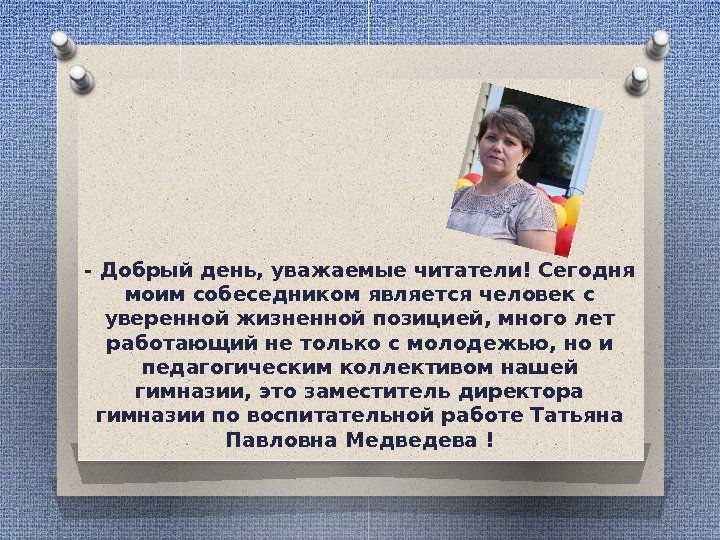 - Добрый день, уважаемые читатели! Сегодня моим собеседником является человек с уверенной жизненной позицией, много лет работающий не только с молодежью, но и педагогическим коллективом нашей гимназии, это заместитель директора гимназии по воспитательной работе Татьяна Павловна Медведева !